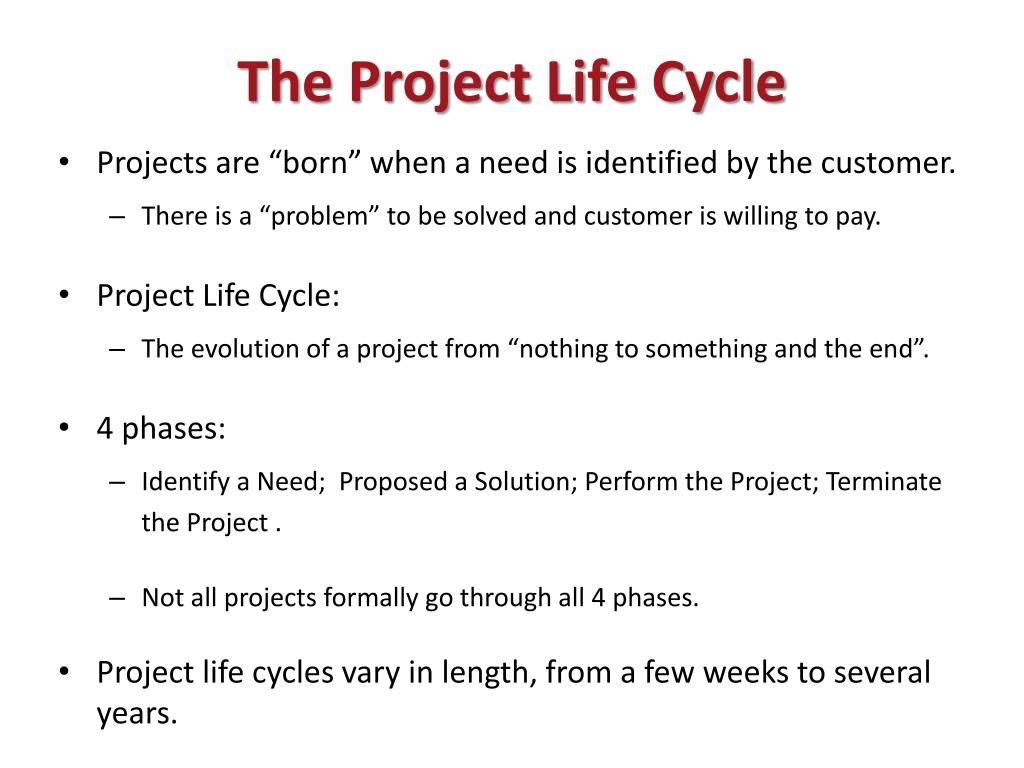 The Project Life Cycle

• Projects are “born” when a need is identified by the customer.

– There is a “problem” to be solved and customer is willing to pay.

• Project Life Cycle:

– The evolution of a project from “nothing to something and the end”.

• 4 phases:

– Identify a Need; Proposed a Solution; Perform the Project; Terminate the Project .

– Not all projects formally go through all 4 phases.

• Project life cycles vary in length, from a few weeks to several years.